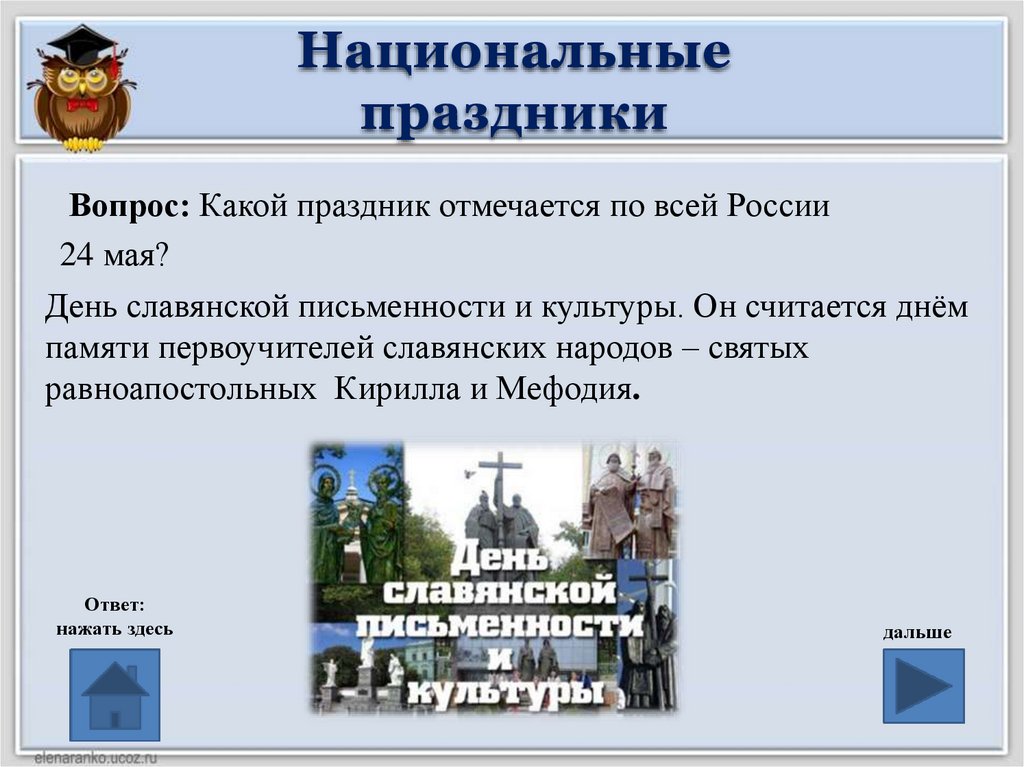 Национальные праздники

Вопрос: Какой праздник отмечается по всей России 24 мая?

День славянской письменности и культуры. Он считается днём памяти первоучителей славянских народов – святых равноапостольных Кирилла и Мефодия.

День славянской письменности и культуры

Ответ: нажать здесь

дальше

elenaranko.ucoz.ru